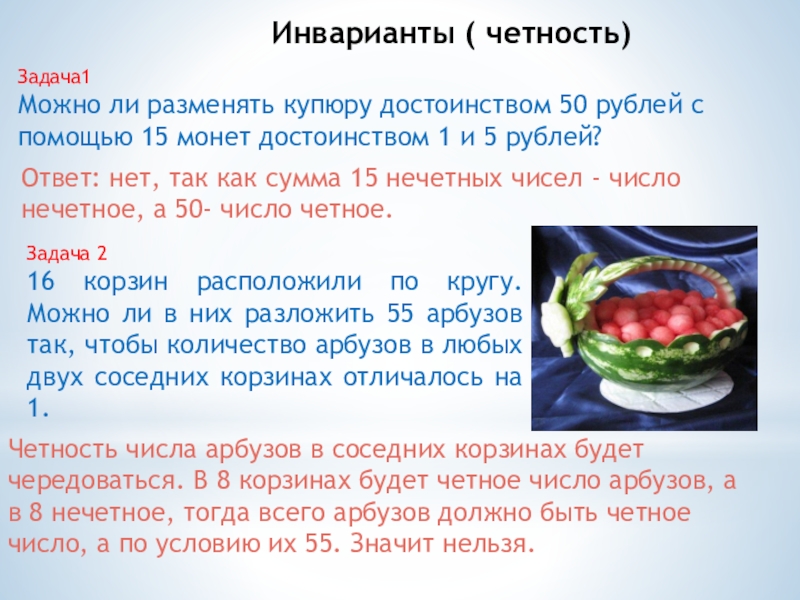 Инварианты ( четность)

Задача1
Можно ли разменять купюру достоинством 50 рублей с помощью 15 монет достоинством 1 и 5 рублей?

Ответ: нет, так как сумма 15 нечетных чисел - число нечетное, а 50- число четное.

Задача 2
16 корзин расположили по кругу. Можно ли в них разложить 55 арбузов так, чтобы количество арбузов в любых двух соседних корзинах отличалось на 1.

Четность числа арбузов в соседних корзинах будет чередоваться. В 8 корзинах будет четное число арбузов, а в 8 нечетное, тогда всего арбузов должно быть четное число, а по условию их 55. Значит нельзя.